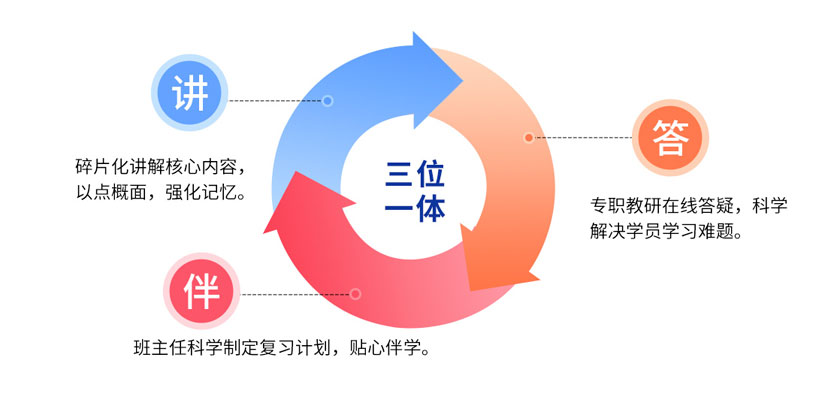 讲

碎片化讲解核心内容，以点概面，强化记忆。

三位一体

答

专职教研在线答疑，科学解决学员学习难题。

伴

班主任科学制定复习计划，贴心伴学。